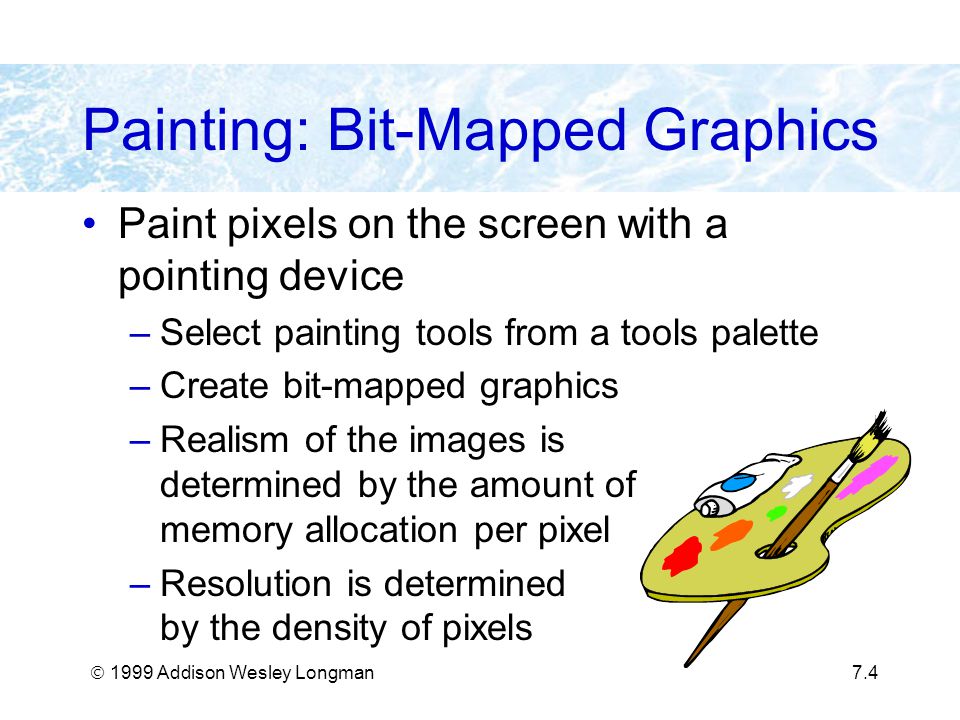 Painting: Bit-Mapped Graphics

• Paint pixels on the screen with a pointing device

– Select painting tools from a tools palette

– Create bit-mapped graphics

– Realism of the images is determined by the amount of memory allocation per pixel

– Resolution is determined by the density of pixels

© 1999 Addison Wesley Longman

7.4